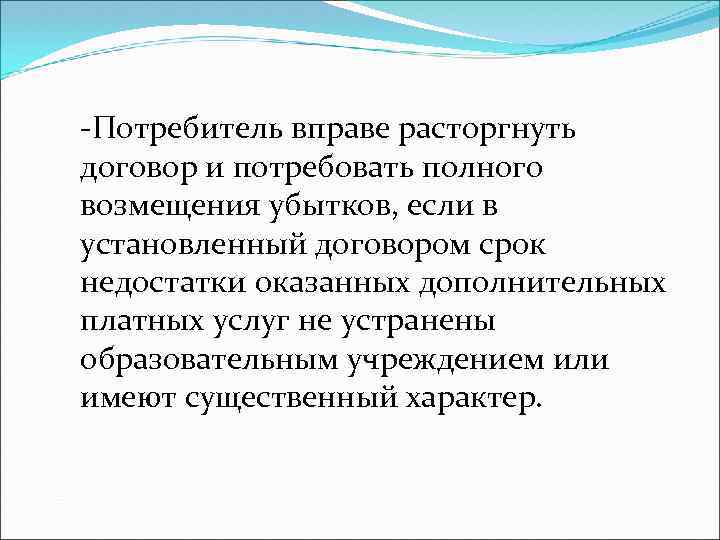 -Потребитель вправе расторгнуть договор и потребовать полного возмещения убытков, если в установленный договором срок недостатки оказанных дополнительных платных услуг не устранены образовательным учреждением или имеют существенный характер.